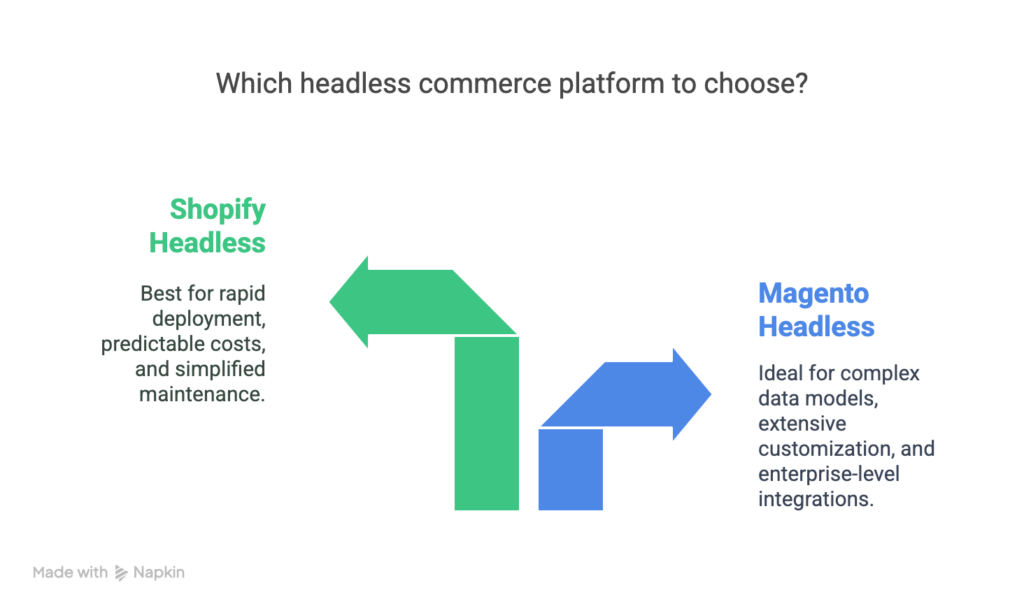 Which headless commerce platform to choose?

Shopify Headless

Best for rapid deployment, predictable costs, and simplified maintenance.

Magento Headless

Ideal for complex data models, extensive customization, and enterprise-level integrations.

Made with Napkin